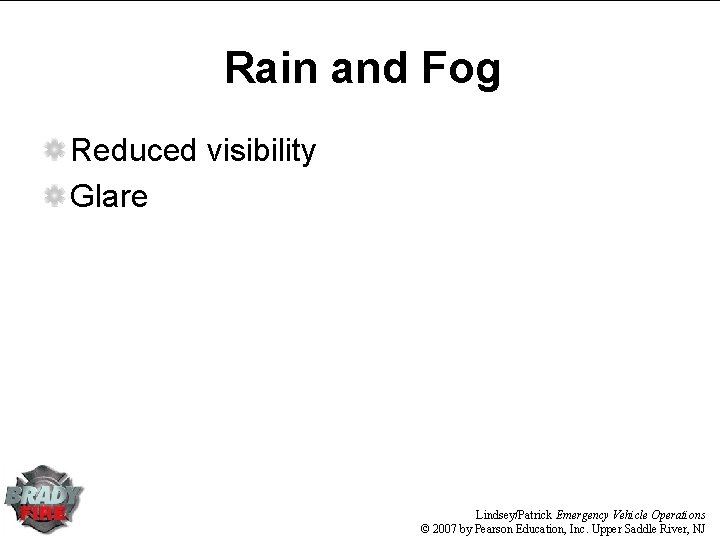 Rain and Fog

Reduced visibility

Glare

BRADY FIRE

Lindsey/Patrick Emergency Vehicle Operations
© 2007 by Pearson Education, Inc. Upper Saddle River, NJ